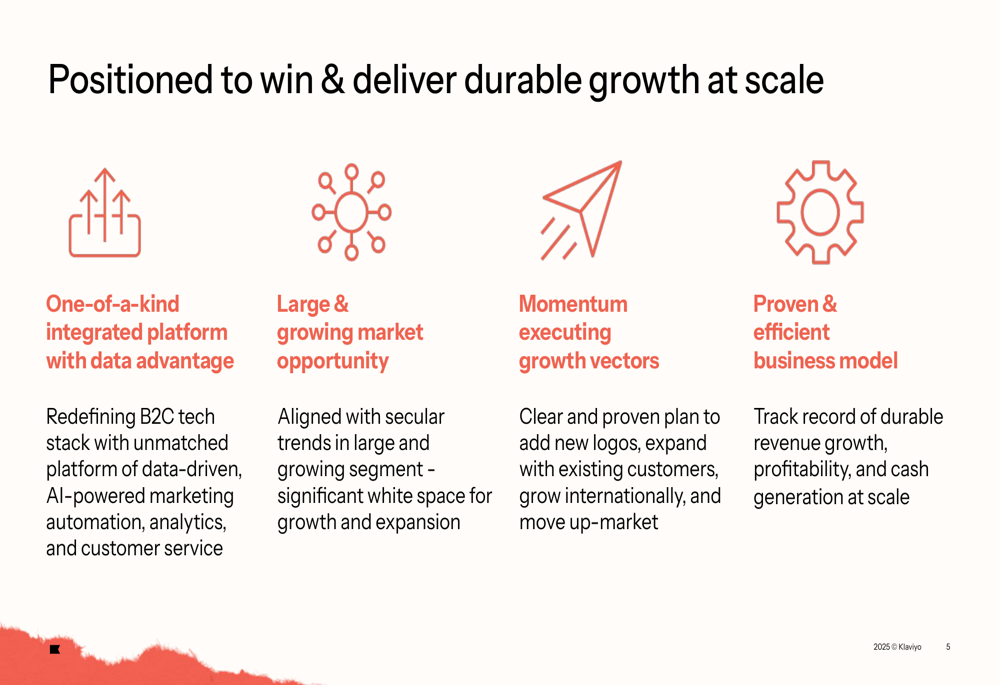 Positioned to win & deliver durable growth at scale

One-of-a-kind integrated platform with data advantage

Redefining B2C tech stack with unmatched platform of data-driven, AI-powered marketing automation, analytics, and customer service

Large & growing market opportunity

Aligned with secular trends in large and growing segment - significant white space for growth and expansion

Momentum executing growth vectors

Clear and proven plan to add new logos, expand with existing customers, grow internationally, and move up-market

Proven & efficient business model

Track record of durable revenue growth, profitability, and cash generation at scale

2025 © Klaviyo 5